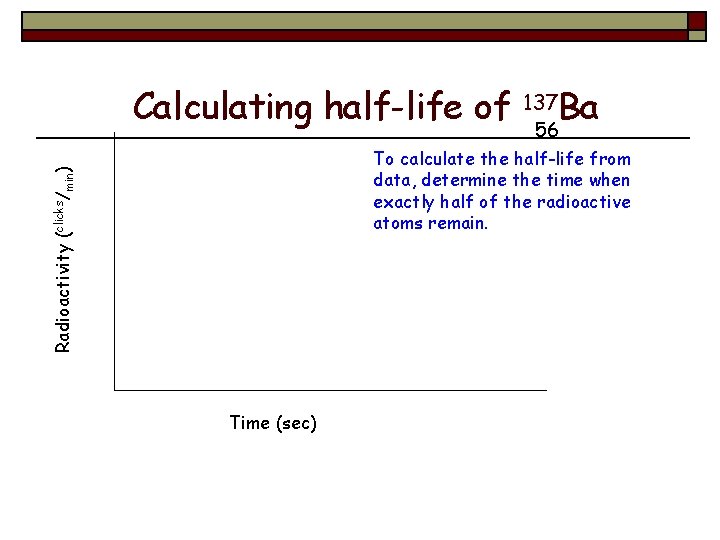 Calculating half-life of $^{137}_{56}Ba$

To calculate the half-life from data, determine the time when exactly half of the radioactive atoms remain.

Radioactivity ($^{clicks}/_{min}$)

Time (sec)